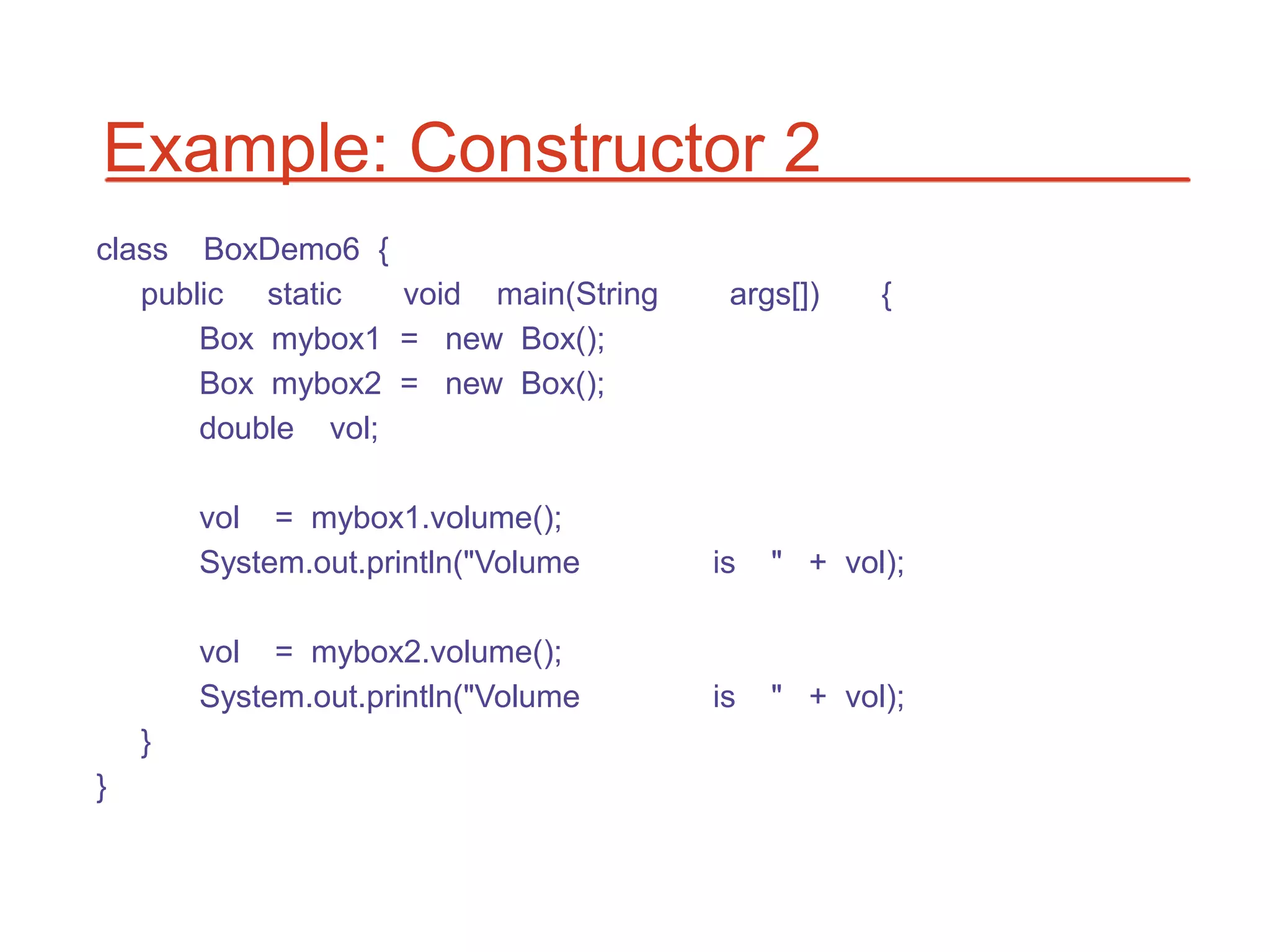 Example: Constructor 2

class BoxDemo6 {
public static void main(String args[]) {
Box mybox1 = new Box();
Box mybox2 = new Box();
double vol;

vol = mybox1.volume();
System.out.println("Volume is " + vol);

vol = mybox2.volume();
System.out.println("Volume is " + vol);
}
}